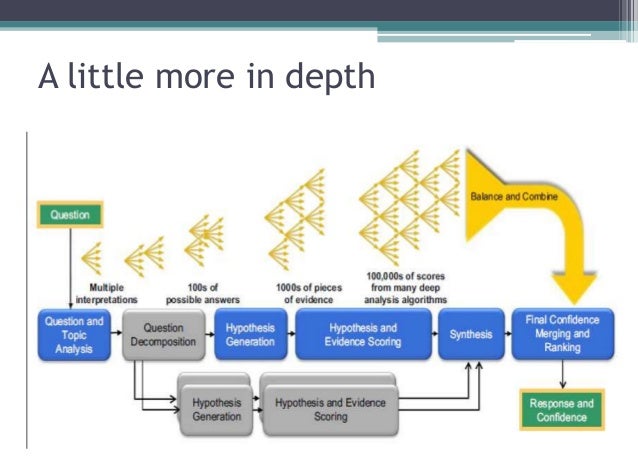 A little more in depth

Question

Balance and Combine

Multiple interpretations

100s of possible answers

1000s of pieces of evidence

100,000s of scores from many deep analysis algorithms

Question and Topic Analysis

Question Decomposition

Hypothesis Generation

Hypothesis and Evidence Scoring

Synthesis

Final Confidence Merging and Ranking

Hypothesis Generation

Hypothesis and Evidence Scoring

Response and Confidence